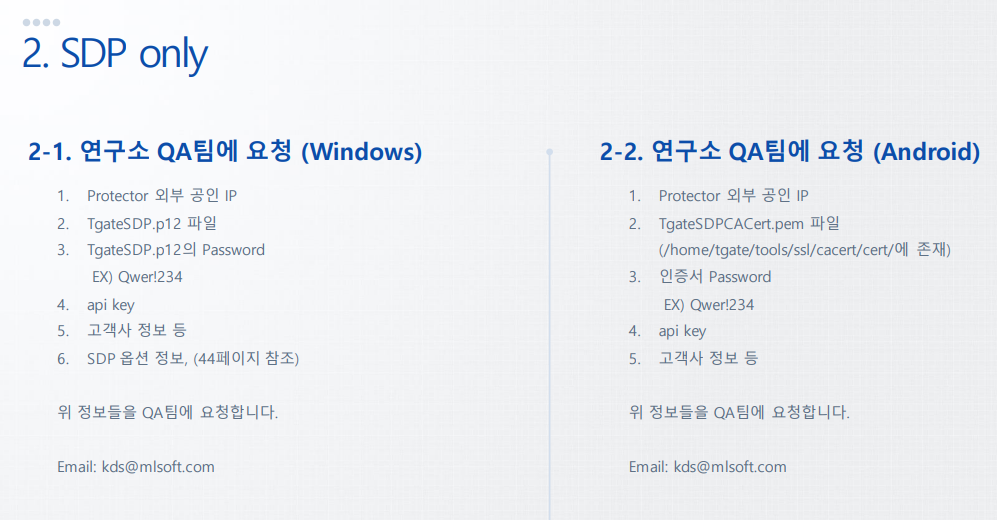 2. SDP only

2-1. 연구소 QA팀에 요청 (Windows)

1. Protector 외부 공인 IP
2. TgateSDP.p12 파일
3. TgateSDP.p12의 Password
EX) Qwer!234
4. api key
5. 고객사 정보 등
6. SDP 옵션 정보, (44페이지 참조)

위 정보들을 QA팀에 요청합니다.

Email: kds@mlsoft.com

2-2. 연구소 QA팀에 요청 (Android)

1. Protector 외부 공인 IP
2. TgateSDPCACert.pem 파일 (/home/tgate/tools/ssl/cacert/cert/에 존재)
3. 인증서 Password
EX) Qwer!234
4. api key
5. 고객사 정보 등

위 정보들을 QA팀에 요청합니다.

Email: kds@mlsoft.com